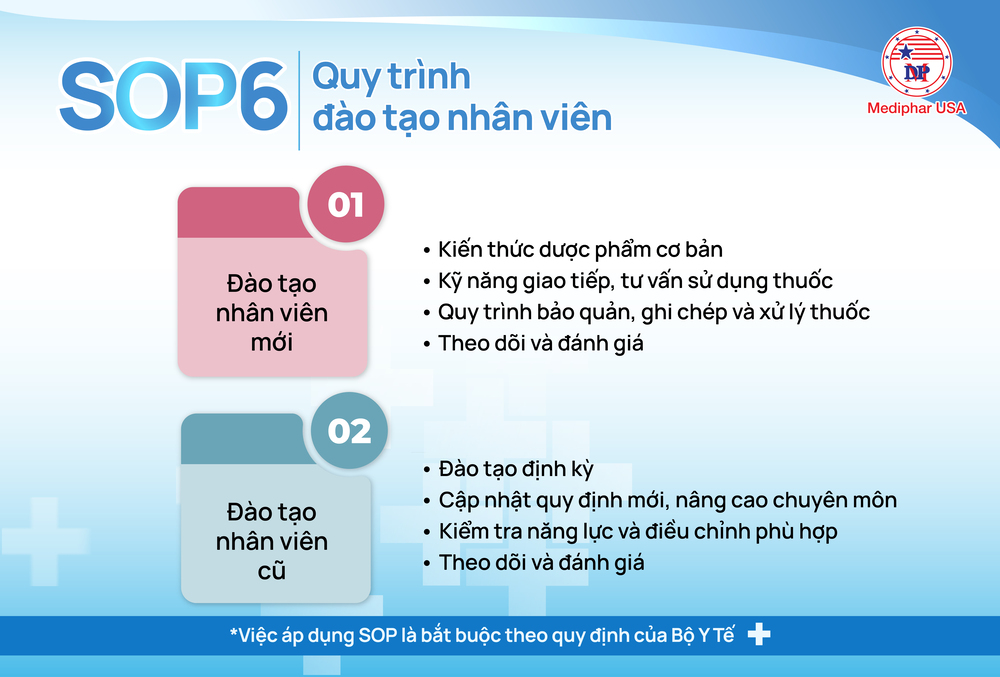 SOP6 Quy trình đào tạo nhân viên

MP
Mediphar USA

01
Đào tạo nhân viên mới

• Kiến thức dược phẩm cơ bản
• Kỹ năng giao tiếp, tư vấn sử dụng thuốc
• Quy trình bảo quản, ghi chép và xử lý thuốc
• Theo dõi và đánh giá

02
Đào tạo nhân viên cũ

• Đào tạo định kỳ
• Cập nhật quy định mới, nâng cao chuyên môn
• Kiểm tra năng lực và điều chỉnh phù hợp
• Theo dõi và đánh giá

*Việc áp dụng SOP là bắt buộc theo quy định của Bộ Y Tế